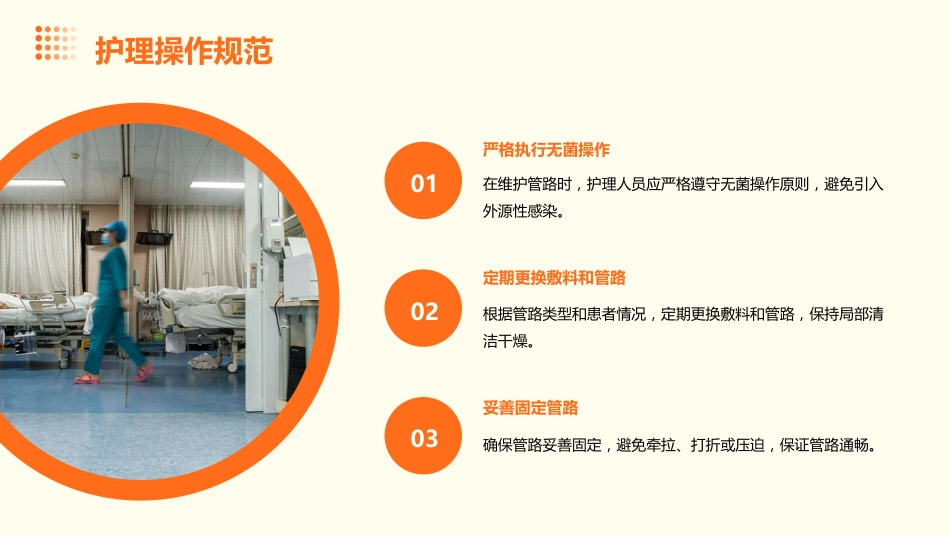 护理操作规范

01

严格执行无菌操作

在维护管路时，护理人员应严格遵守无菌操作原则，避免引入外源性感染。

02

定期更换敷料和管路

根据管路类型和患者情况，定期更换敷料和管路，保持局部清洁干燥。

03

妥善固定管路

确保管路妥善固定，避免牵拉、打折或压迫，保证管路通畅。